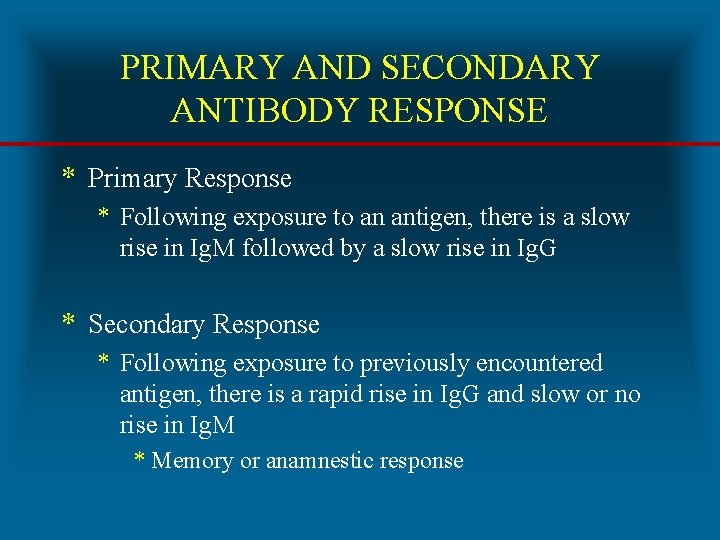 PRIMARY AND SECONDARY ANTIBODY RESPONSE

* Primary Response
  * Following exposure to an antigen, there is a slow rise in IgM followed by a slow rise in IgG

* Secondary Response
  * Following exposure to previously encountered antigen, there is a rapid rise in IgG and slow or no rise in IgM
    * Memory or anamnestic response